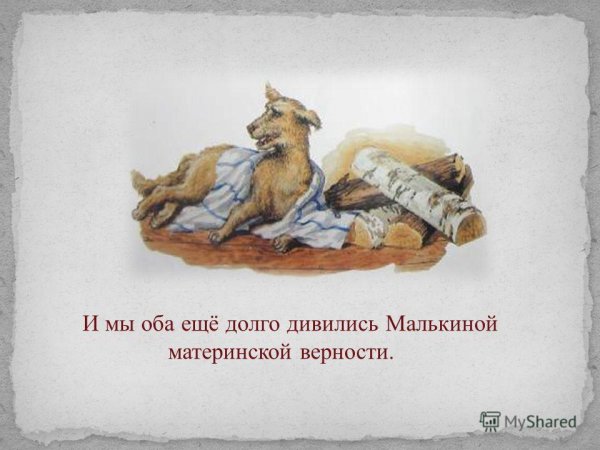 И мы оба ещё долго дивились Малькиной материнской верности.

MyShared